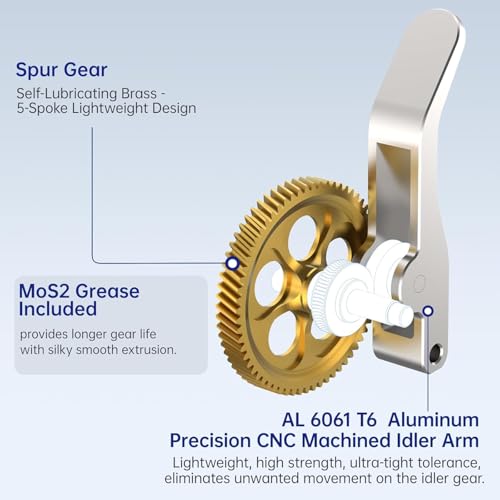 Spur Gear

Self-Lubricating Brass - 5-Spoke Lightweight Design

MoS2 Grease Included

provides longer gear life with silky smooth extrusion.

AL 6061 T6 Aluminum Precision CNC Machined Idler Arm

Lightweight, high strength, ultra-tight tolerance, eliminates unwanted movement on the idler gear.